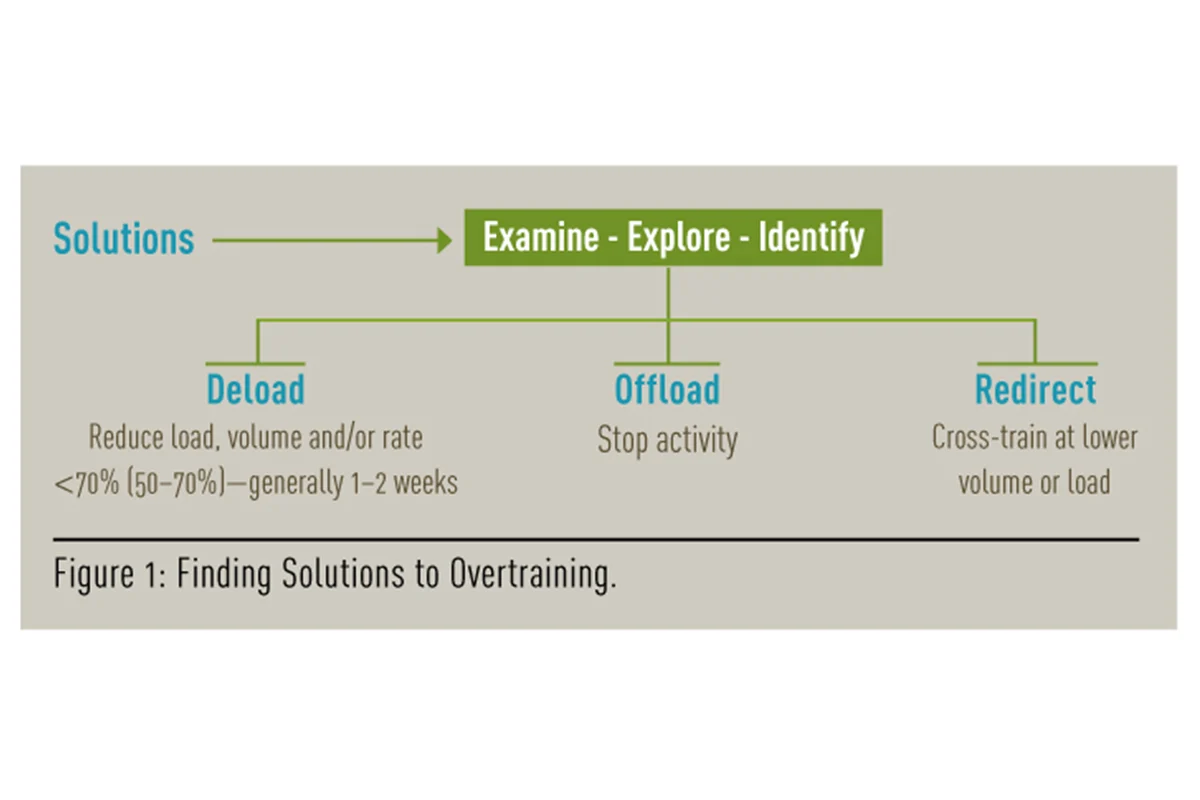 Solutions

Examine - Explore - Identify

Deload
Reduce load, volume and/or rate <70% (50–70%)—generally 1–2 weeks

Offload
Stop activity

Redirect
Cross-train at lower volume or load

Figure 1: Finding Solutions to Overtraining.